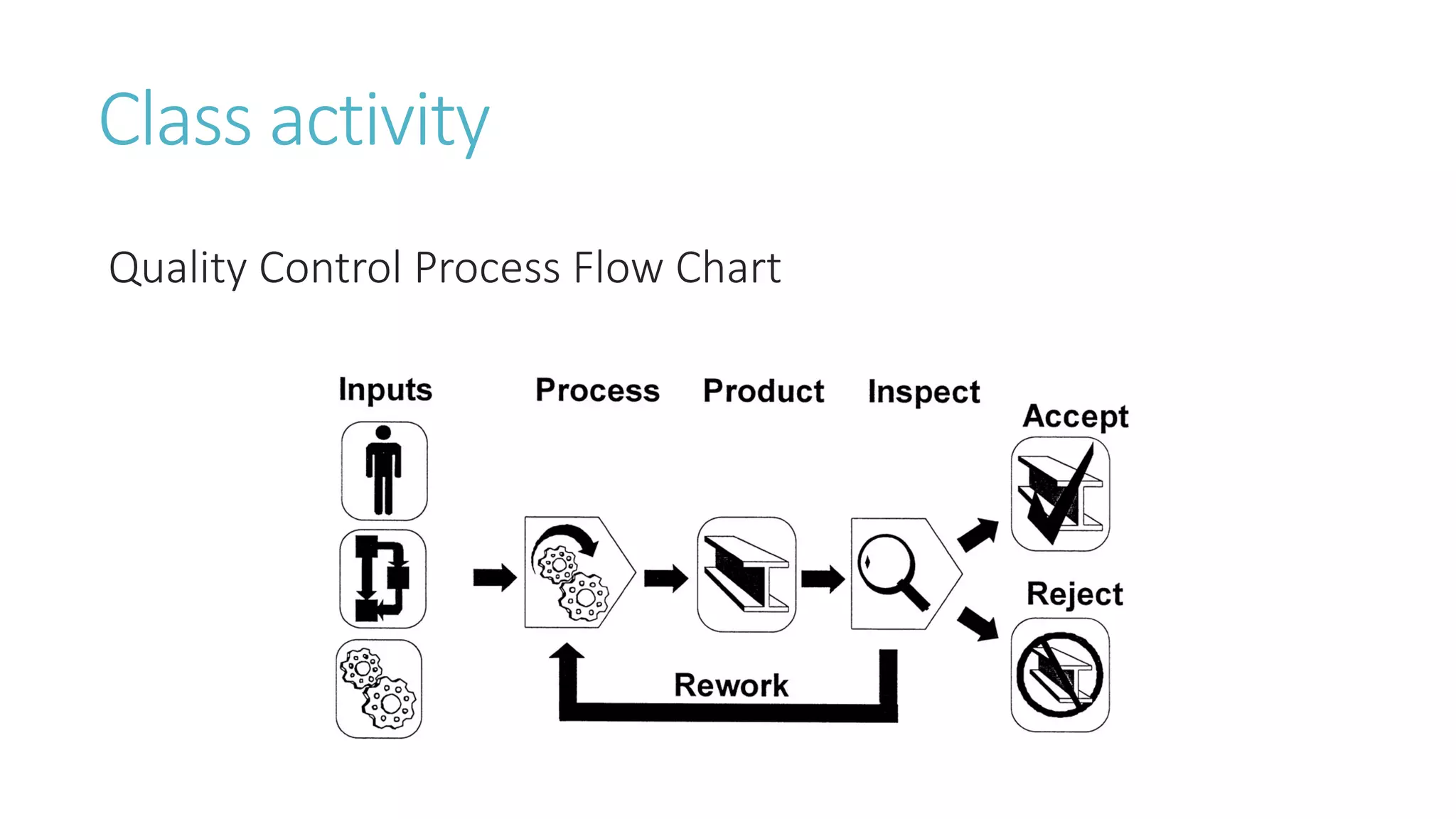 Class activity

Quality Control Process Flow Chart

Inputs

Process

Product

Inspect

Accept

Reject

Rework